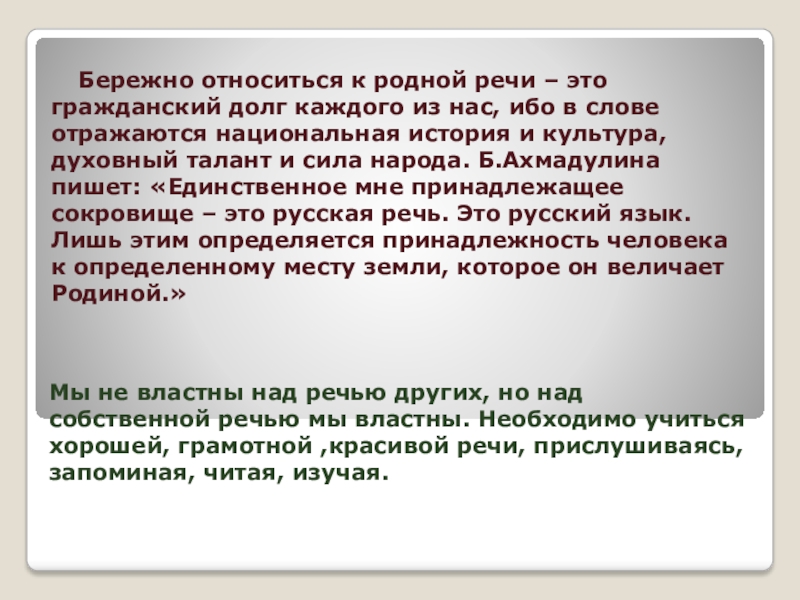 Бережно относиться к родной речи – это гражданский долг каждого из нас, ибо в слове отражаются национальная история и культура, духовный талант и сила народа. Б.Ахмадулина пишет: «Единственное мне принадлежащее сокровище – это русская речь. Это русский язык. Лишь этим определяется принадлежность человека к определенному месту земли, которое он величает Родиной.»

Мы не властны над речью других, но над собственной речью мы властны. Необходимо учиться хорошей, грамотной ,красивой речи, прислушиваясь, запоминая, читая, изучая.